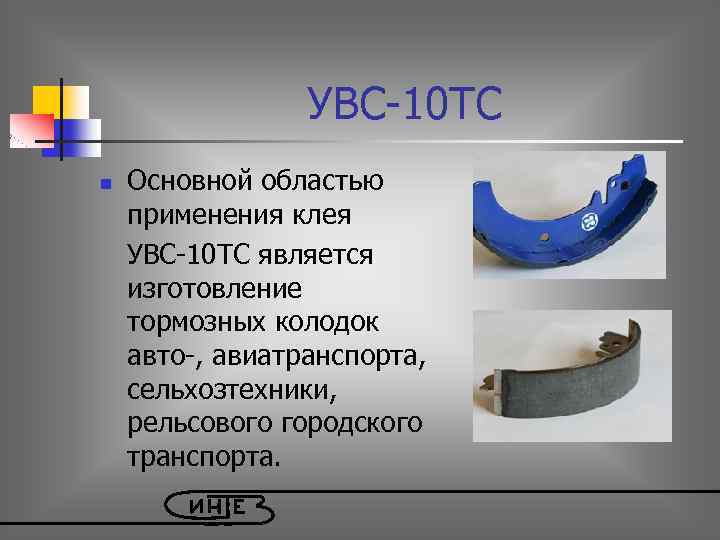 УВС-10ТС

Основной областью применения клея УВС-10ТС является изготовление тормозных колодок авто-, авиатранспорта, сельхозтехники, рельсового городского транспорта.

ИНТЕ